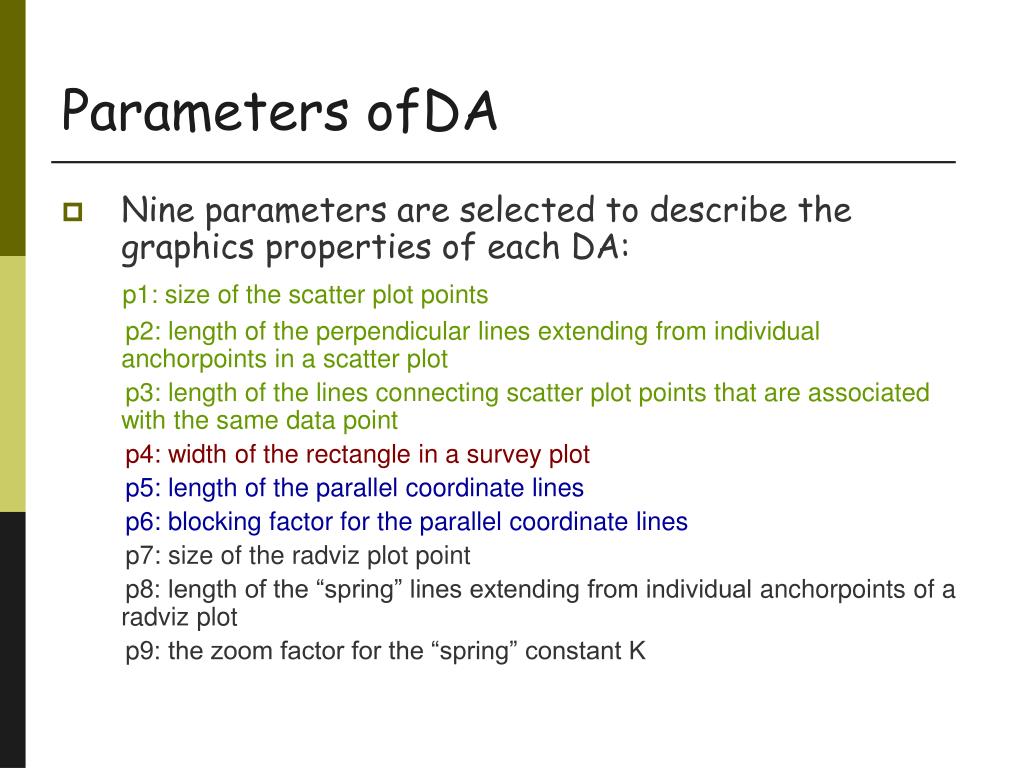 Parameters ofDA

Nine parameters are selected to describe the graphics properties of each DA:

p1: size of the scatter plot points

p2: length of the perpendicular lines extending from individual anchorpoints in a scatter plot

p3: length of the lines connecting scatter plot points that are associated with the same data point

p4: width of the rectangle in a survey plot

p5: length of the parallel coordinate lines

p6: blocking factor for the parallel coordinate lines

p7: size of the radviz plot point

p8: length of the “spring” lines extending from individual anchorpoints of a radviz plot

p9: the zoom factor for the “spring” constant K